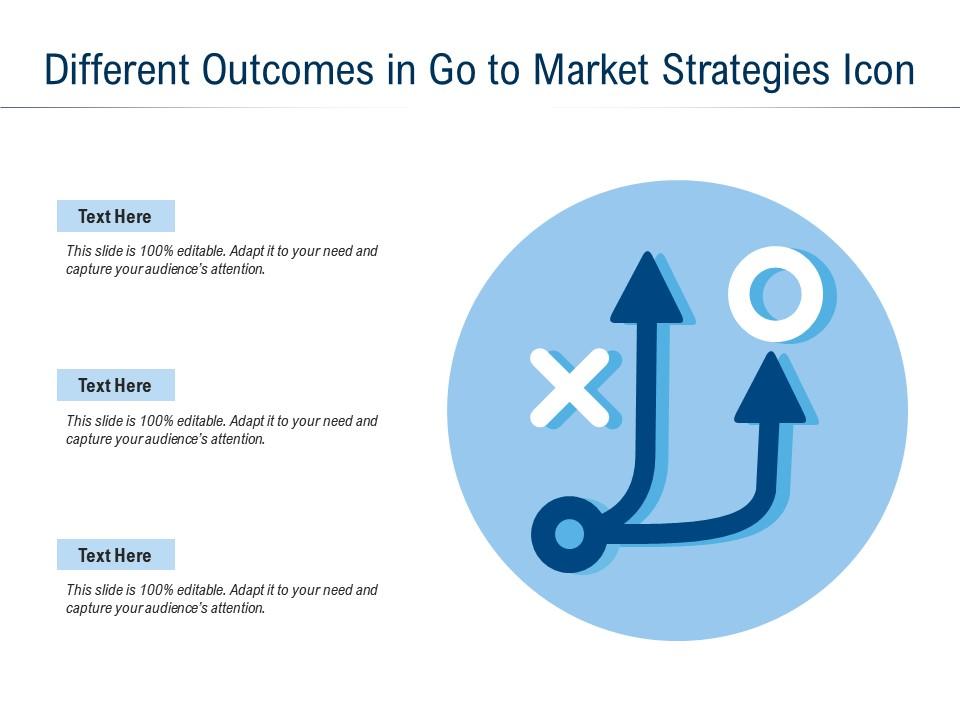 Different Outcomes in Go to Market Strategies Icon

Text Here

This slide is 100% editable. Adapt it to your need and capture your audience's attention.

Text Here

This slide is 100% editable. Adapt it to your need and capture your audience's attention.

Text Here

This slide is 100% editable. Adapt it to your need and capture your audience's attention.